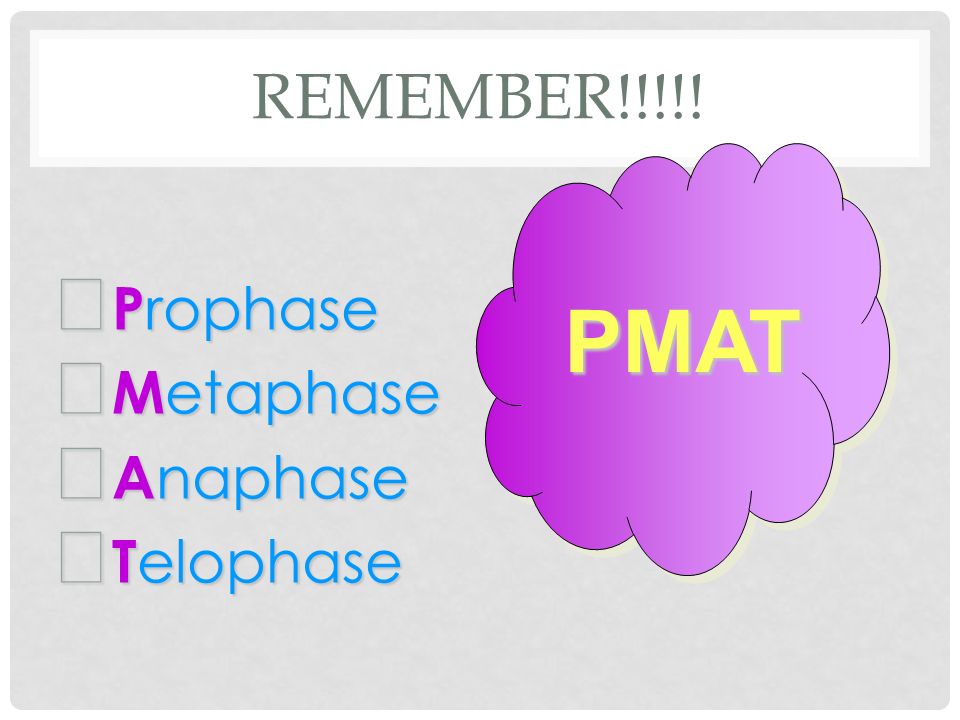 REMEMBER!!!!!

Prophase
Metaphase
Anaphase
Telophase

PMAT